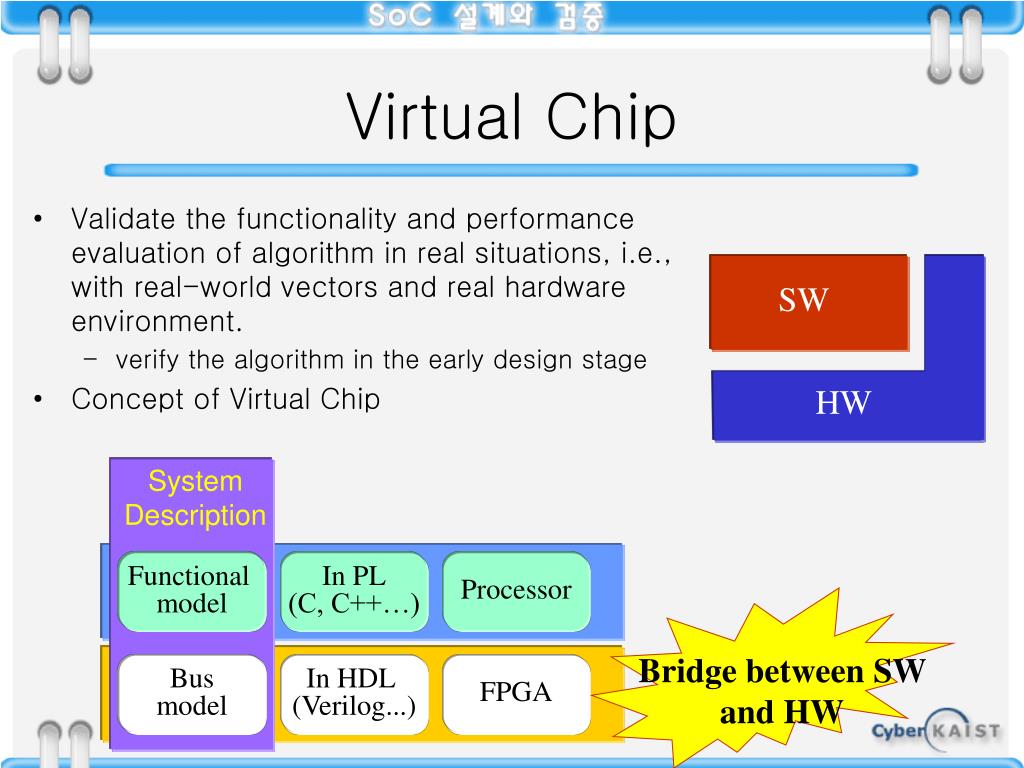 SoC 설계와 검증

Virtual Chip

• Validate the functionality and performance evaluation of algorithm in real situations, i.e., with real-world vectors and real hardware environment.
  – verify the algorithm in the early design stage
• Concept of Virtual Chip

SW

HW

System Description

Functional model

In PL (C, C++…)

Processor

Bus model

In HDL (Verilog...)

FPGA

Bridge between SW and HW

Cyber KAIST